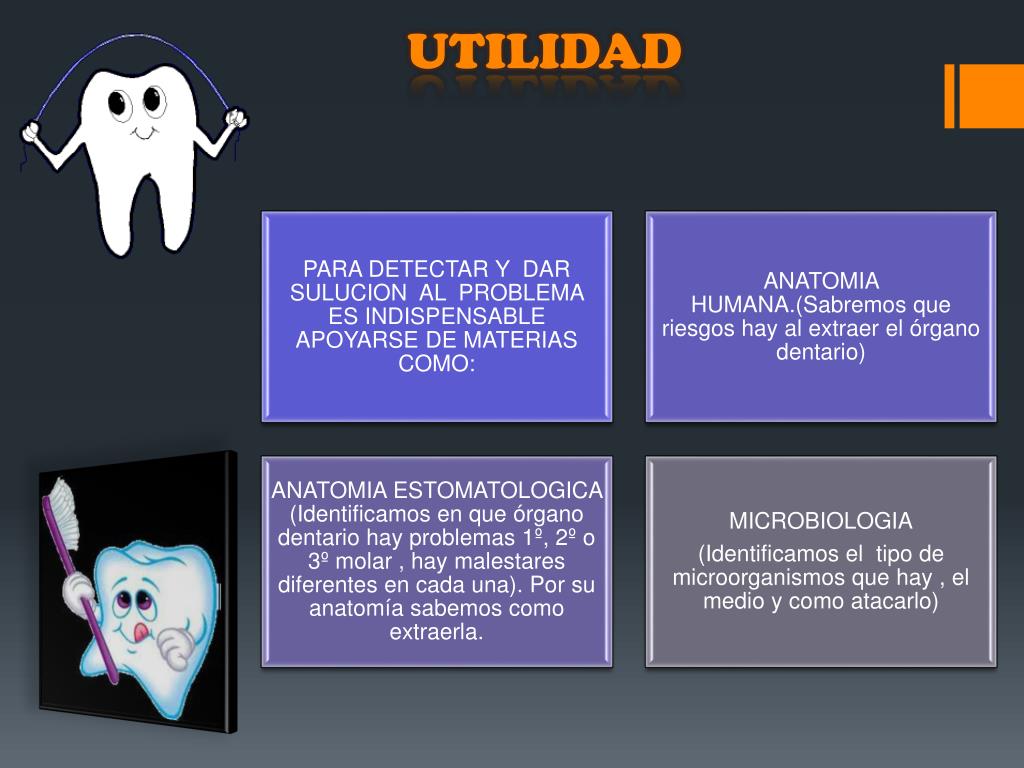 UTILIDAD

PARA DETECTAR Y DAR SULUCION AL PROBLEMA ES INDISPENSABLE APOYARSE DE MATERIAS COMO:

ANATOMIA HUMANA.(Sabremos que riesgos hay al extraer el órgano dentario)

ANATOMIA ESTOMATOLOGICA (Identificamos en que órgano dentario hay problemas 1º, 2º o 3º molar , hay malestares diferentes en cada una). Por su anatomía sabemos como extraerla.

MICROBIOLOGIA

(Identificamos el tipo de microorganismos que hay , el medio y como atacarlo)